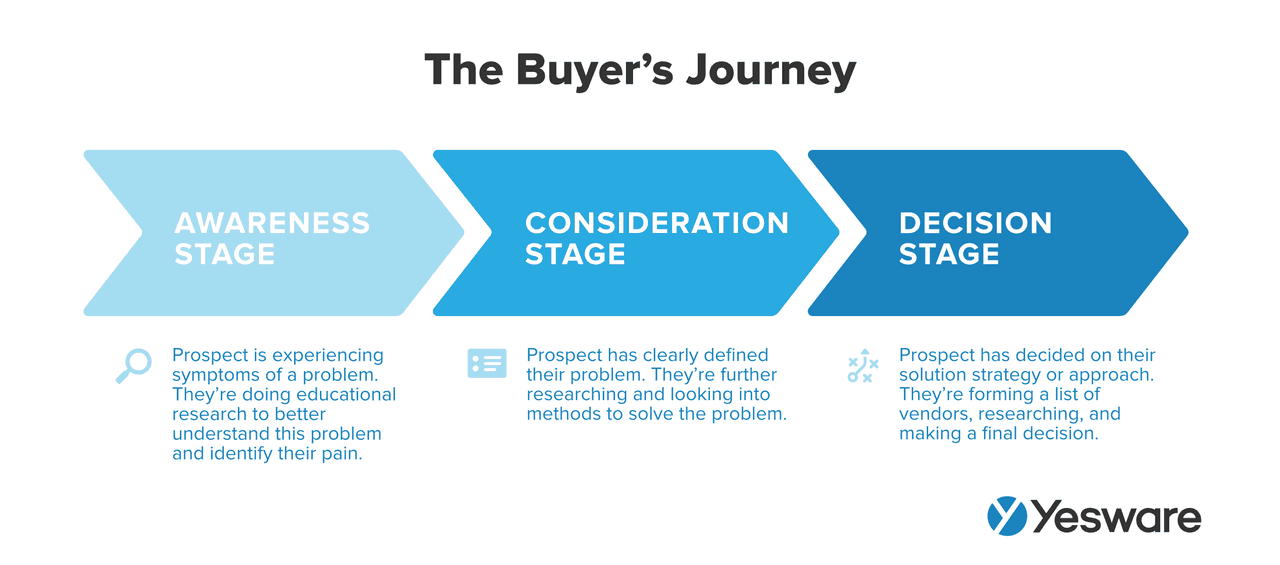 The Buyer's Journey

AWARENESS STAGE

CONSIDERATION STAGE

DECISION STAGE

Prospect is experiencing symptoms of a problem. They're doing educational research to better understand this problem and identify their pain.

Prospect has clearly defined their problem. They're further researching and looking into methods to solve the problem.

Prospect has decided on their solution strategy or approach. They're forming a list of vendors, researching, and making a final decision.

Yesware